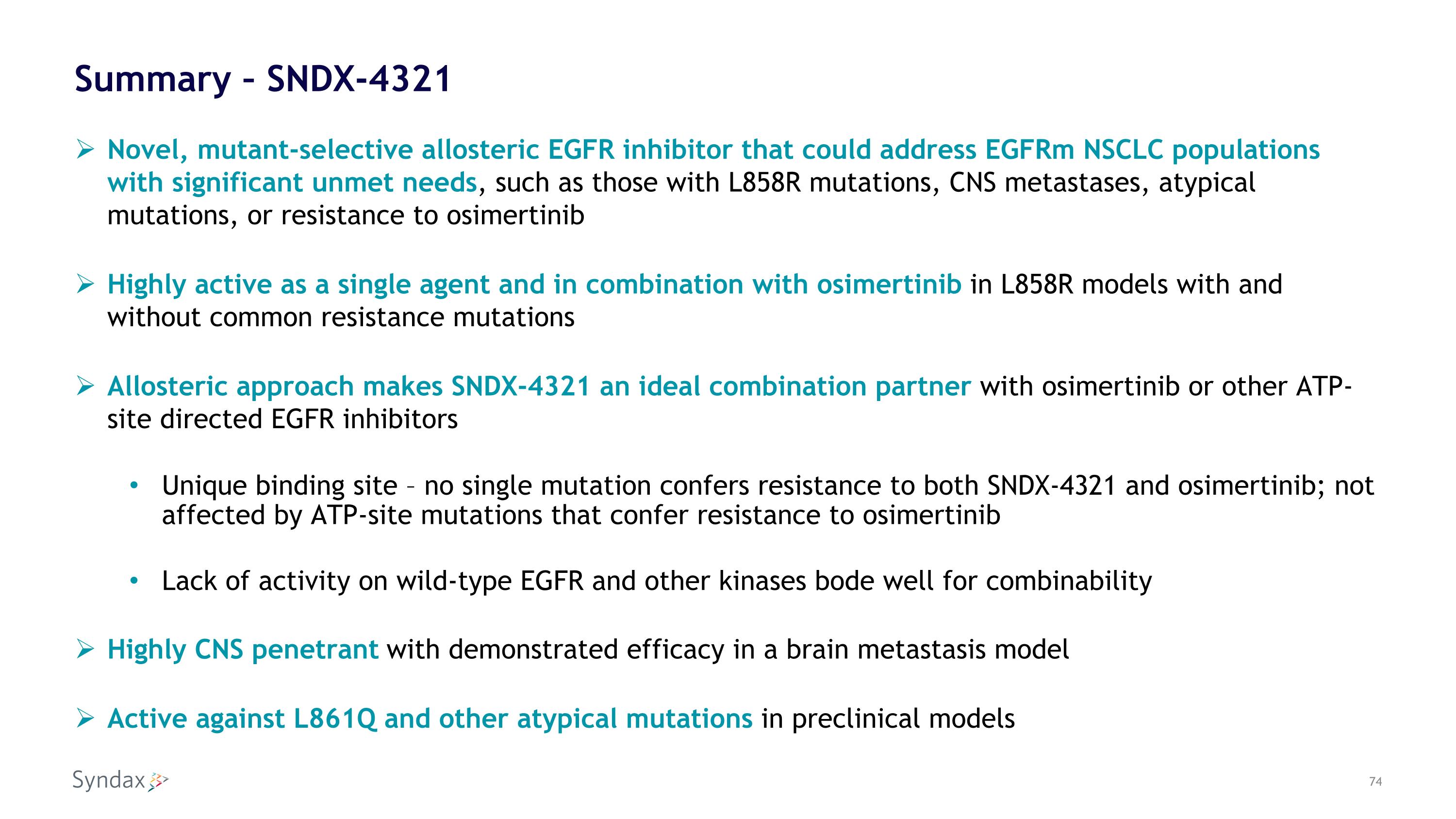 Summary – SNDX-4321

➢ Novel, mutant-selective allosteric EGFR inhibitor that could address EGFRm NSCLC populations with significant unmet needs, such as those with L858R mutations, CNS metastases, atypical mutations, or resistance to osimertinib

➢ Highly active as a single agent and in combination with osimertinib in L858R models with and without common resistance mutations

➢ Allosteric approach makes SNDX-4321 an ideal combination partner with osimertinib or other ATP-site directed EGFR inhibitors

• Unique binding site – no single mutation confers resistance to both SNDX-4321 and osimertinib; not affected by ATP-site mutations that confer resistance to osimertinib

• Lack of activity on wild-type EGFR and other kinases bode well for combinability

➢ Highly CNS penetrant with demonstrated efficacy in a brain metastasis model

➢ Active against L861Q and other atypical mutations in preclinical models

Syndax

74